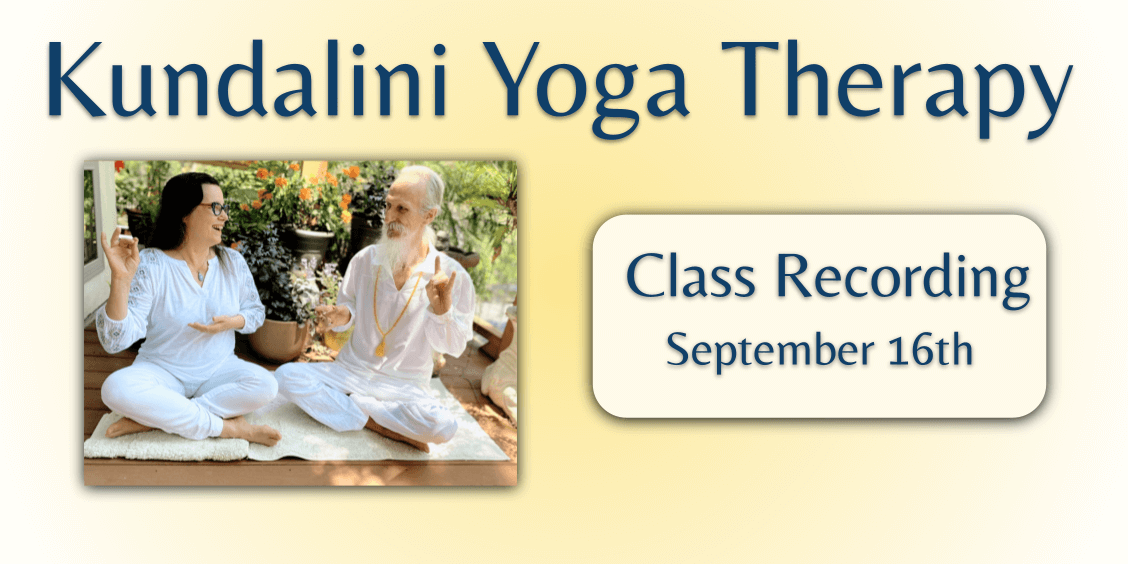 Kundalini Yoga Therapy

Class Recording
September 16th